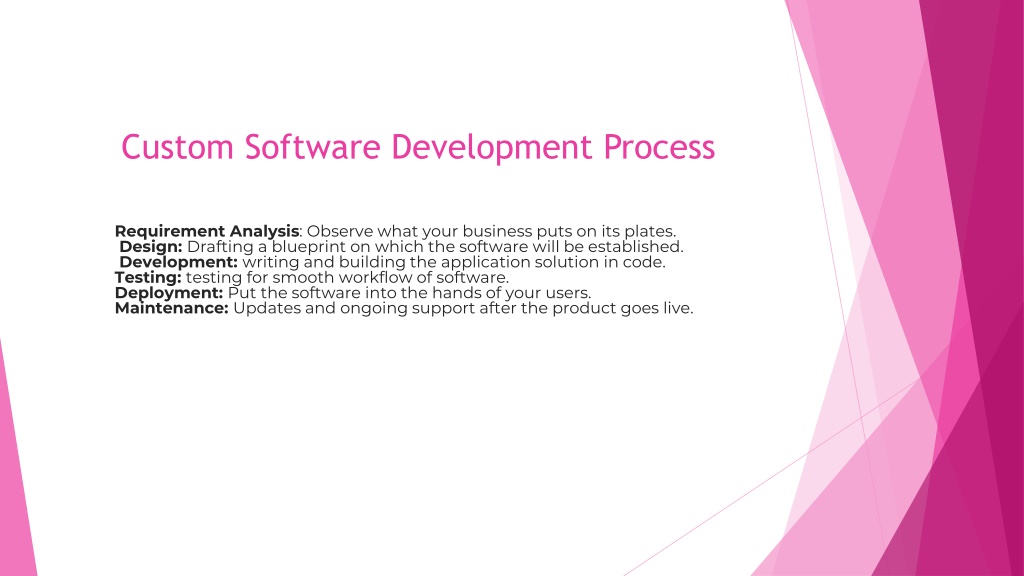 Custom Software Development Process

Requirement Analysis: Observe what your business puts on its plates.
Design: Drafting a blueprint on which the software will be established.
Development: writing and building the application solution in code.
Testing: testing for smooth workflow of software.
Deployment: Put the software into the hands of your users.
Maintenance: Updates and ongoing support after the product goes live.